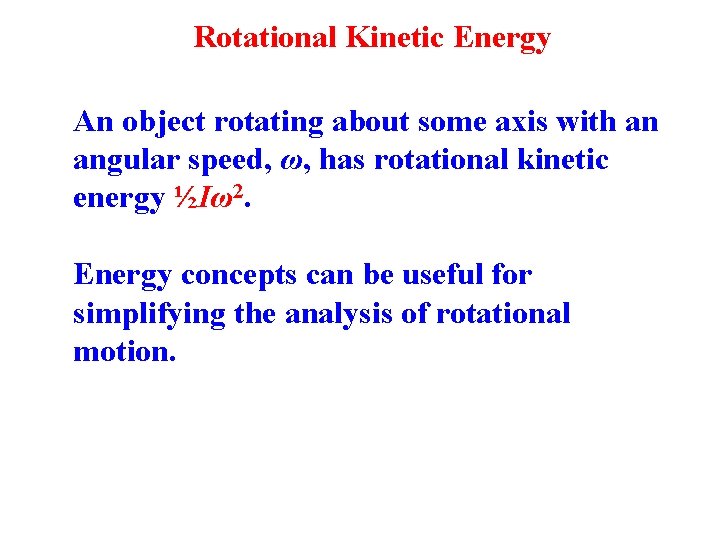 Rotational Kinetic Energy

An object rotating about some axis with an angular speed, $\omega$, has rotational kinetic energy $\frac{1}{2}I\omega^2$.

Energy concepts can be useful for simplifying the analysis of rotational motion.